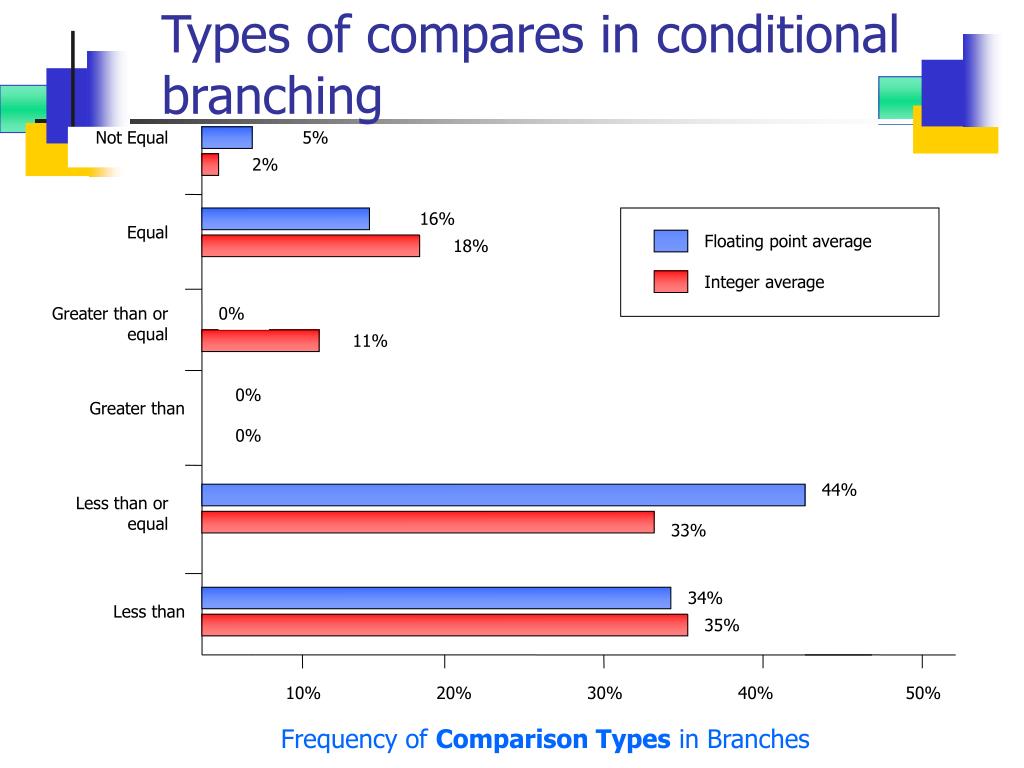 Types of compares in conditional branching

Not Equal
5%
2%

Equal
16%
18%

Greater than or equal
0%
11%

Greater than
0%
0%

Less than or equal
44%
33%

Less than
34%
35%

Floating point average
Integer average

10%
20%
30%
40%
50%

Frequency of **Comparison Types** in Branches